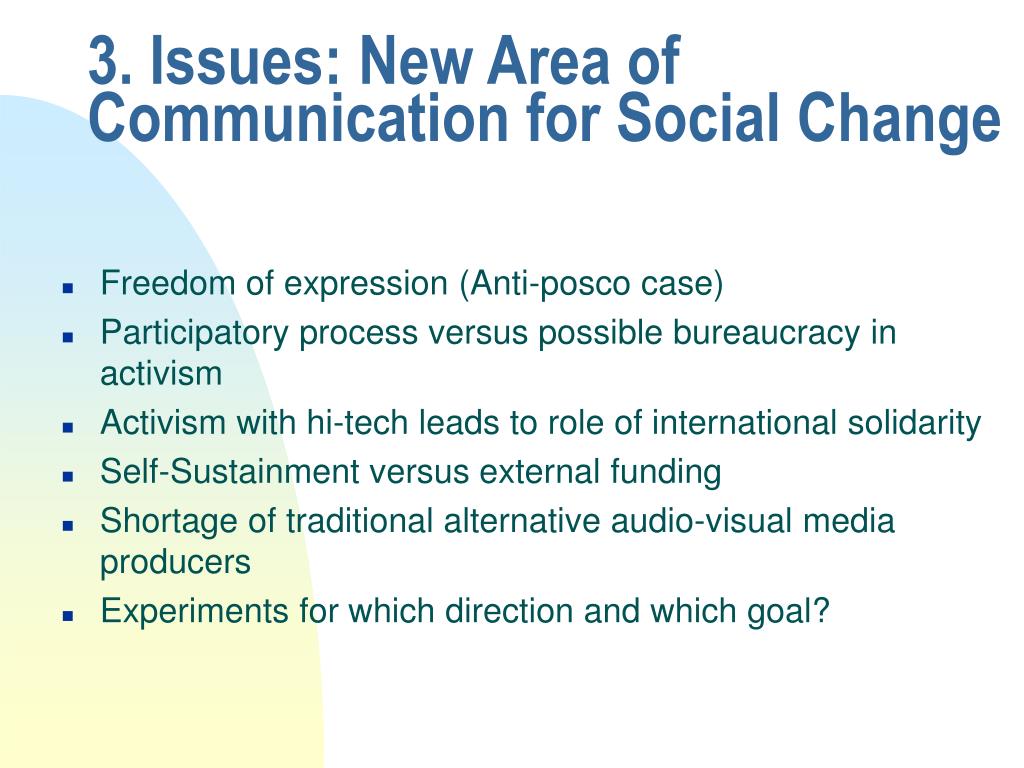 3. Issues: New Area of Communication for Social Change

- Freedom of expression (Anti-posco case)
- Participatory process versus possible bureaucracy in activism
- Activism with hi-tech leads to role of international solidarity
- Self-Sustainment versus external funding
- Shortage of traditional alternative audio-visual media producers
- Experiments for which direction and which goal?